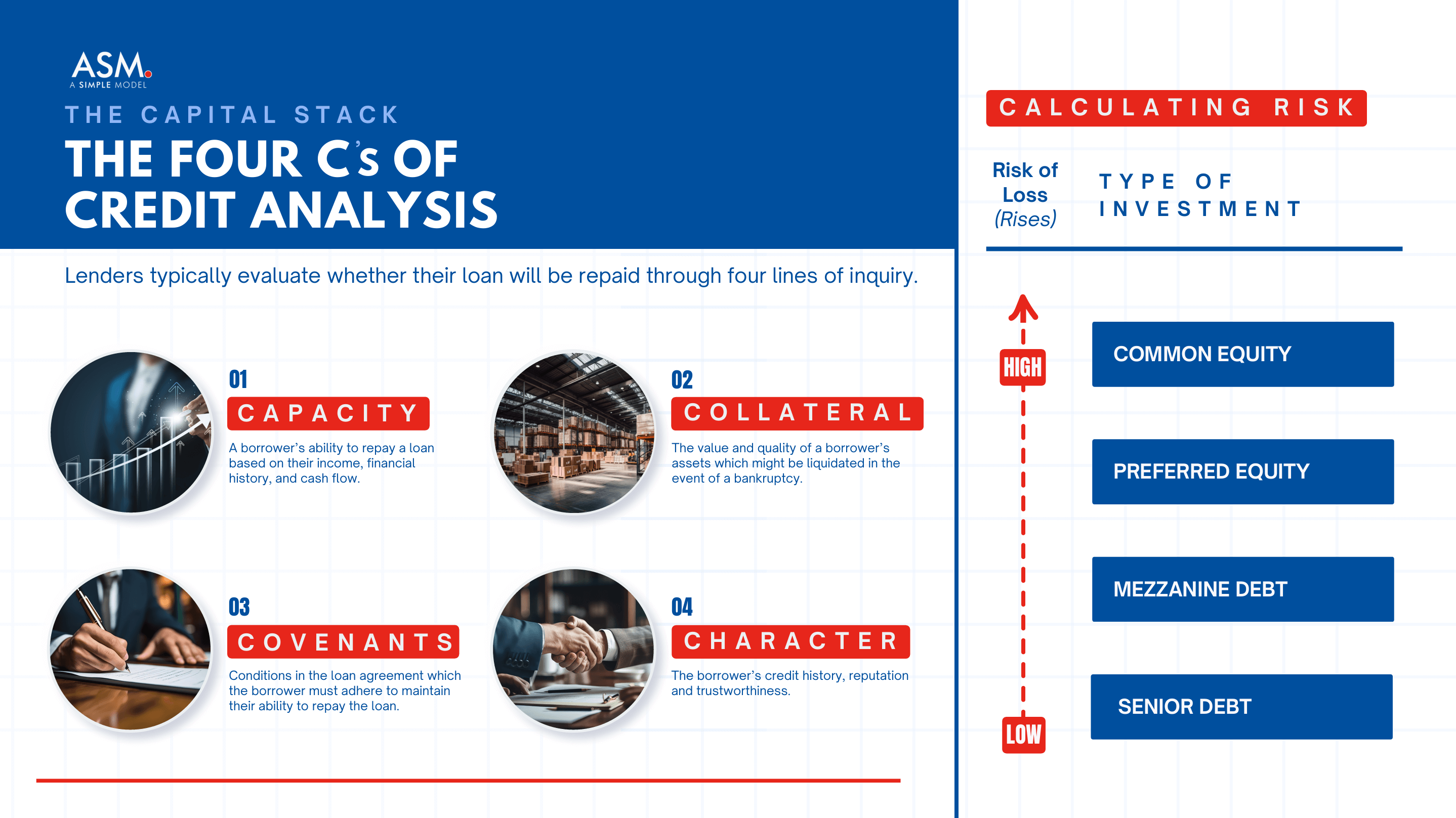 ASM.
A SIMPLE MODEL

THE CAPITAL STACK

THE FOUR C's OF CREDIT ANALYSIS

Lenders typically evaluate whether their loan will be repaid through four lines of inquiry.

01
CAPACITY
A borrower's ability to repay a loan based on their income, financial history, and cash flow.

02
COLLATERAL
The value and quality of a borrower's assets which might be liquidated in the event of a bankruptcy.

03
COVENANTS
Conditions in the loan agreement which the borrower must adhere to maintain their ability to repay the loan.

04
CHARACTER
The borrower's credit history, reputation and trustworthiness.

CALCULATING RISK

Risk of Loss (Rises)

TYPE OF INVESTMENT

HIGH

LOW

COMMON EQUITY

PREFERRED EQUITY

MEZZANINE DEBT

SENIOR DEBT